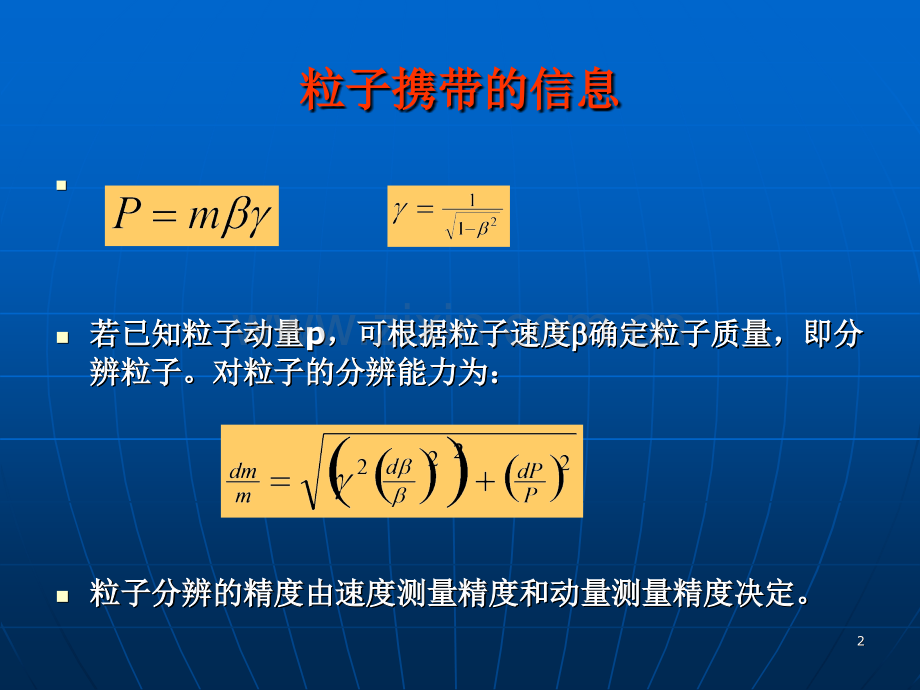 粒子携带的信息

$P = m\beta\gamma$ $\gamma = \frac{1}{\sqrt{1-\beta^2}}$

若已知粒子动量p，可根据粒子速度β确定粒子质量，即分辨粒子。对粒子的分辨能力为：

$\frac{dm}{m} = \sqrt{\left(\gamma^2\left(\frac{d\beta}{\beta}\right)^2\right)^2 + \left(\frac{dP}{P}\right)^2}$

粒子分辨的精度由速度测量精度和动量测量精度决定。

2